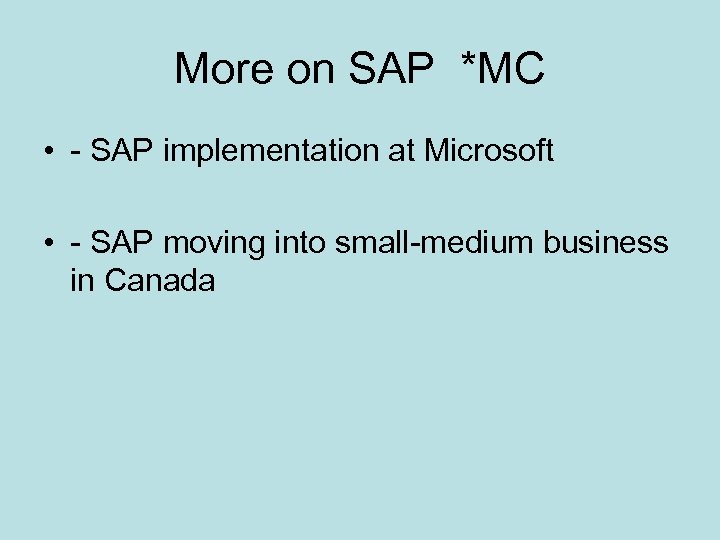 More on SAP *MC

• - SAP implementation at Microsoft

• - SAP moving into small-medium business in Canada